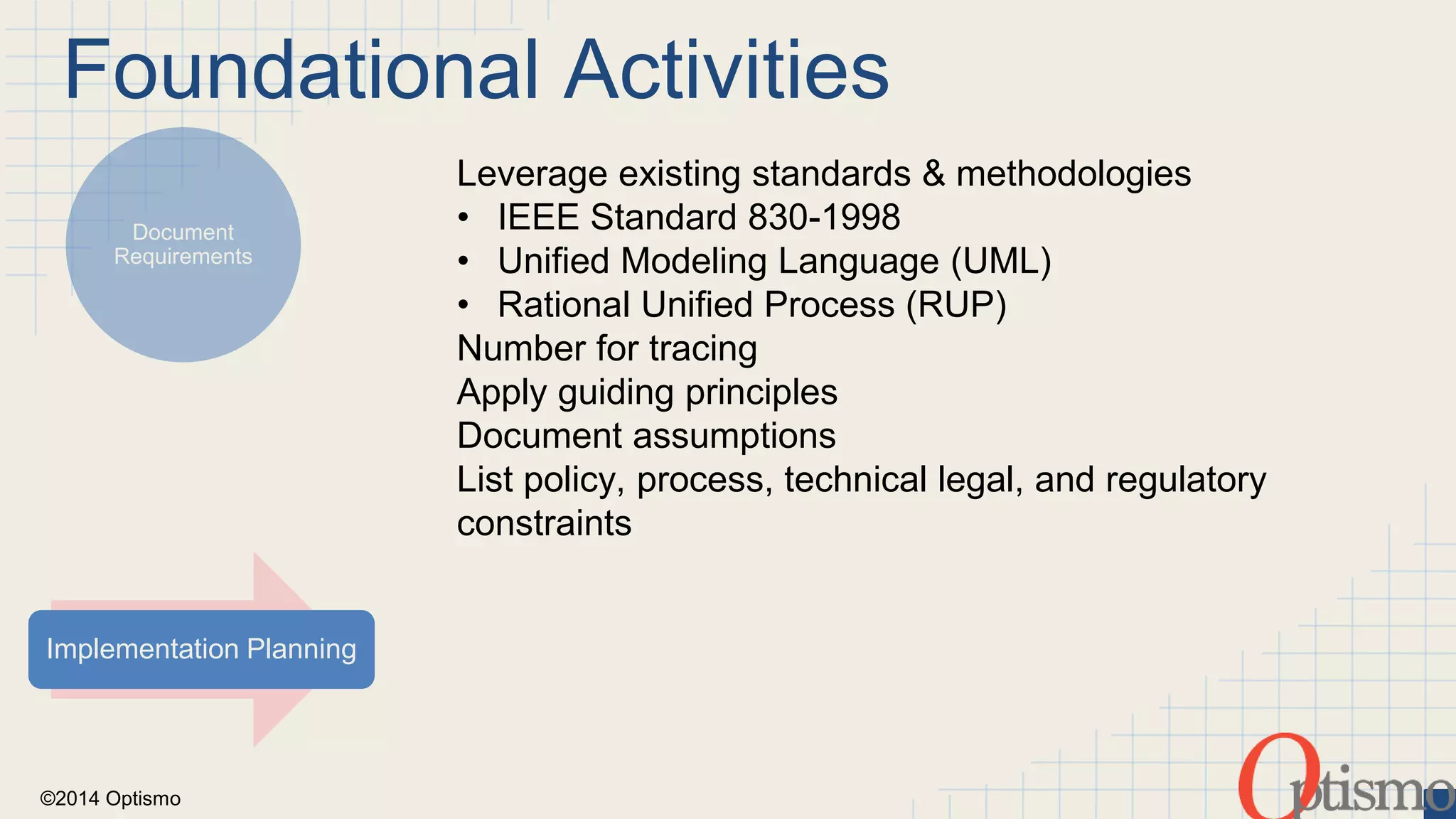 Foundational Activities

Document Requirements

Leverage existing standards & methodologies
• IEEE Standard 830-1998
• Unified Modeling Language (UML)
• Rational Unified Process (RUP)
Number for tracing
Apply guiding principles
Document assumptions
List policy, process, technical legal, and regulatory constraints

Implementation Planning

©2014 Optismo

Optismo